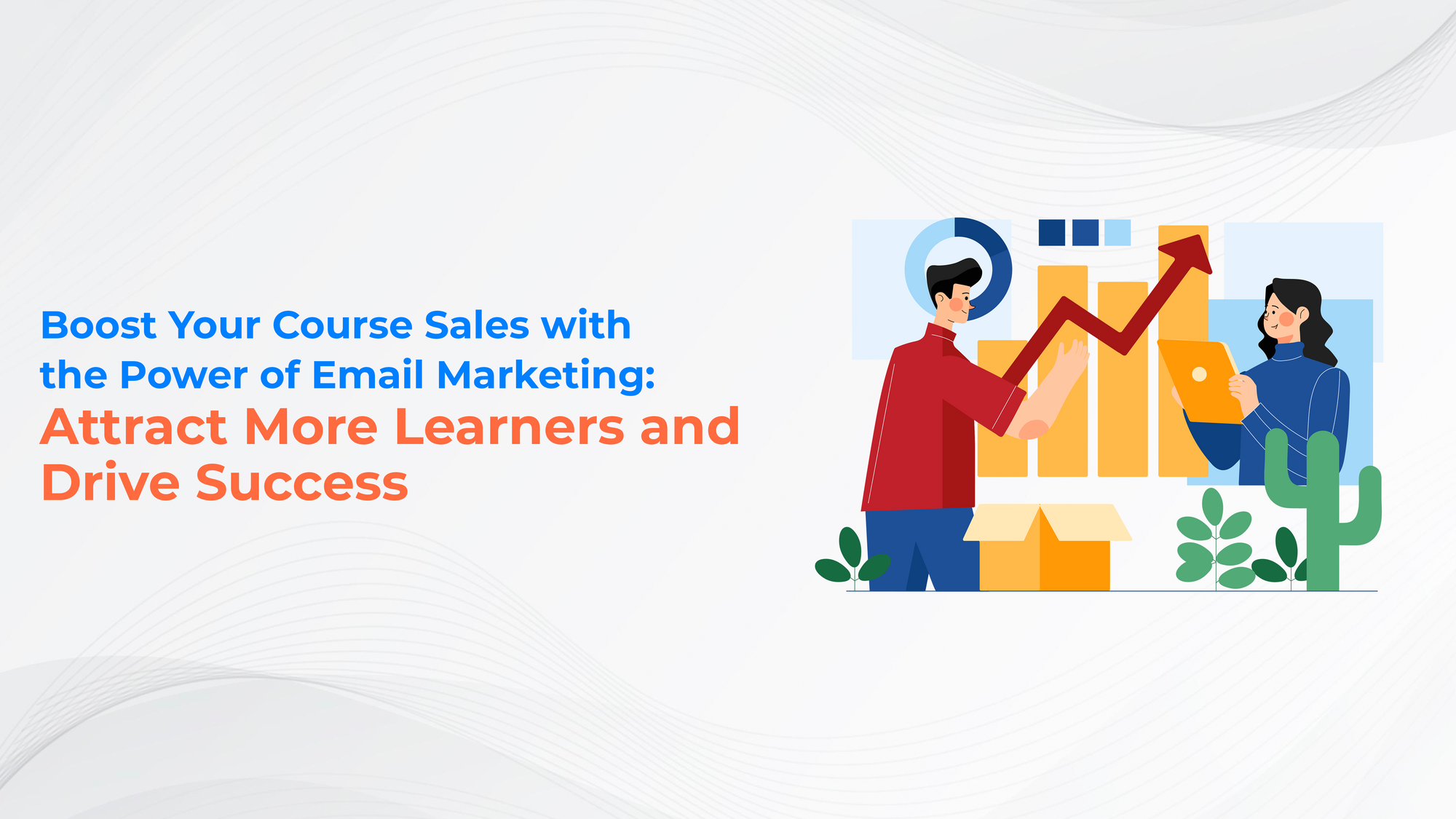 Boost Your Course Sales with the Power of Email Marketing: Attract More Learners and Drive Success